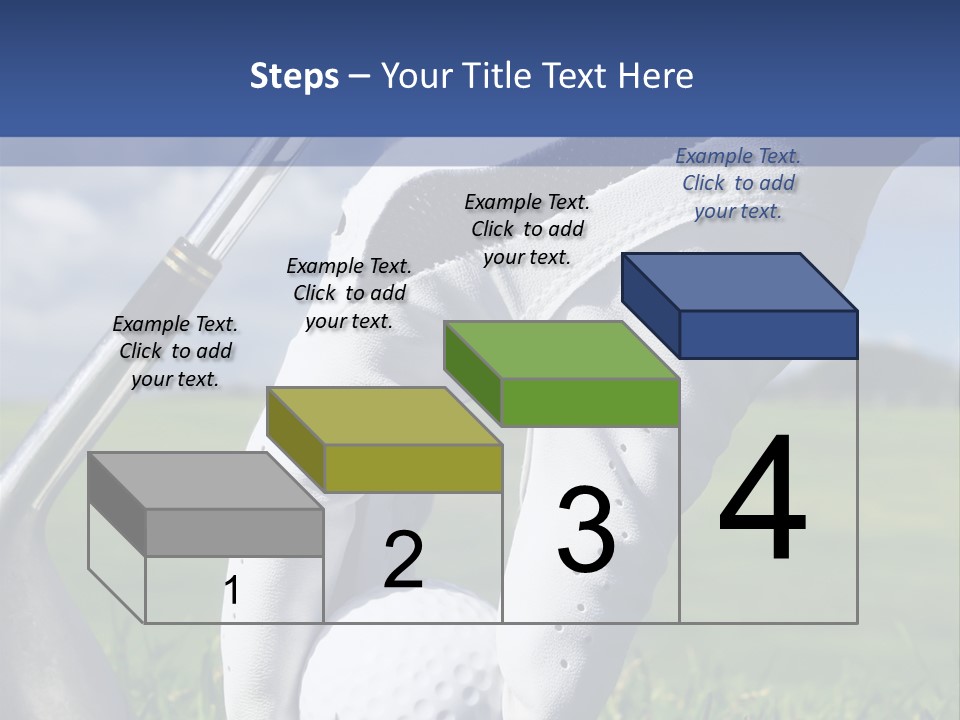 Steps – Your Title Text Here

Example Text. Click to add your text.

Example Text. Click to add your text.

Example Text. Click to add your text.

Example Text. Click to add your text.

1

2

3

4